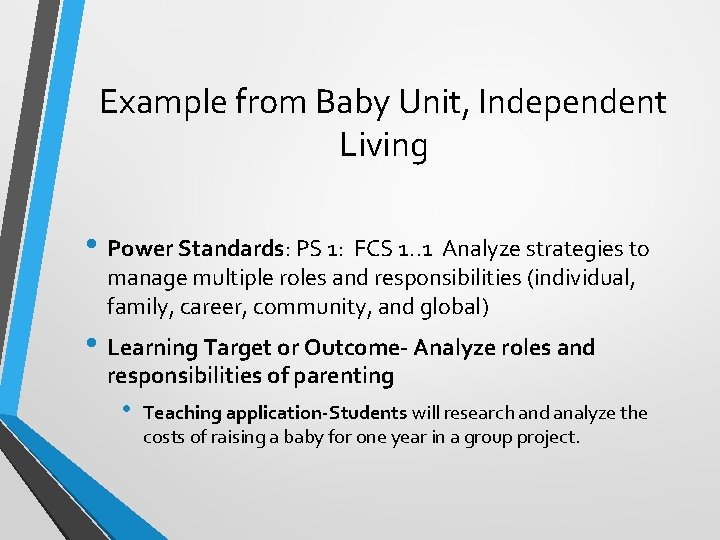 Example from Baby Unit, Independent Living

• Power Standards: PS 1: FCS 1..1 Analyze strategies to manage multiple roles and responsibilities (individual, family, career, community, and global)

• Learning Target or Outcome- Analyze roles and responsibilities of parenting

• Teaching application-Students will research and analyze the costs of raising a baby for one year in a group project.